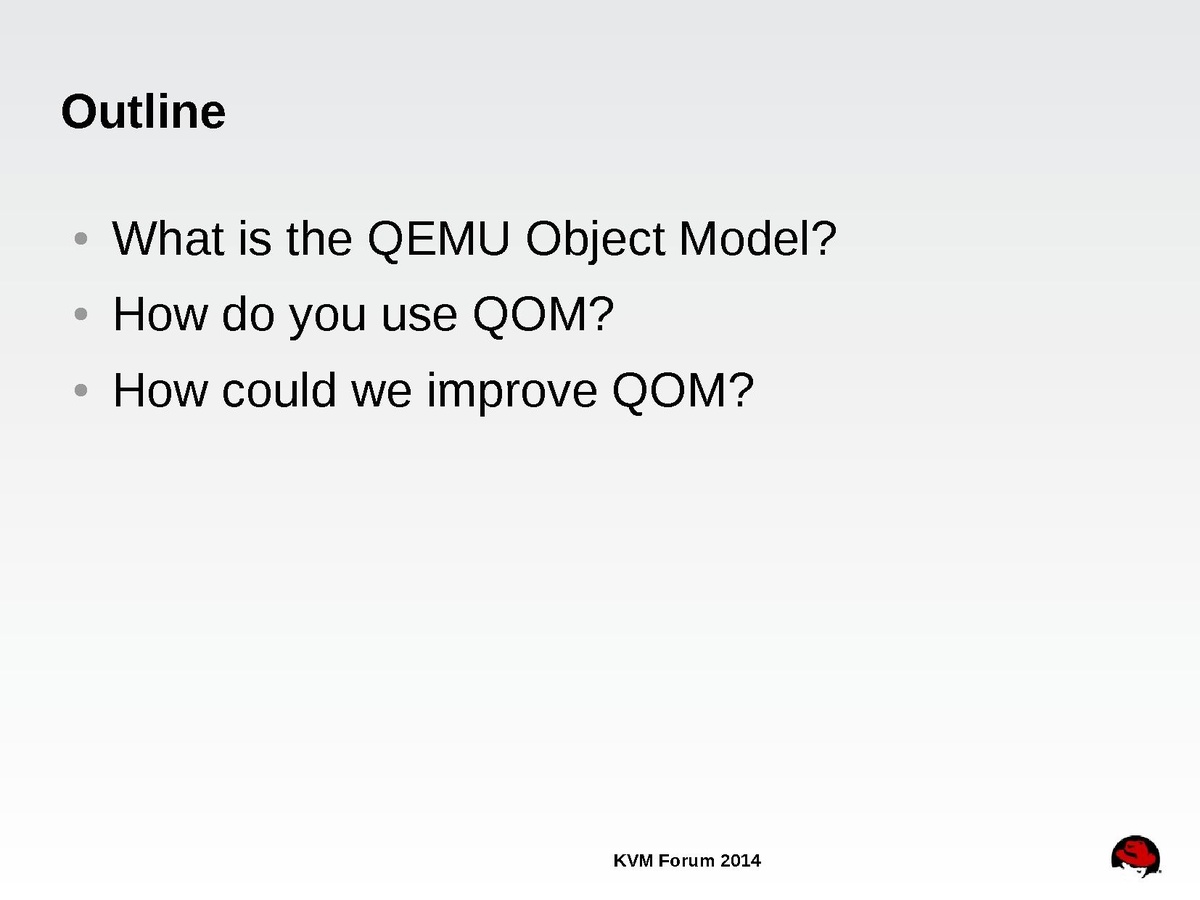 Outline

• What is the QEMU Object Model?
• How do you use QOM?
• How could we improve QOM?

KVM Forum 2014